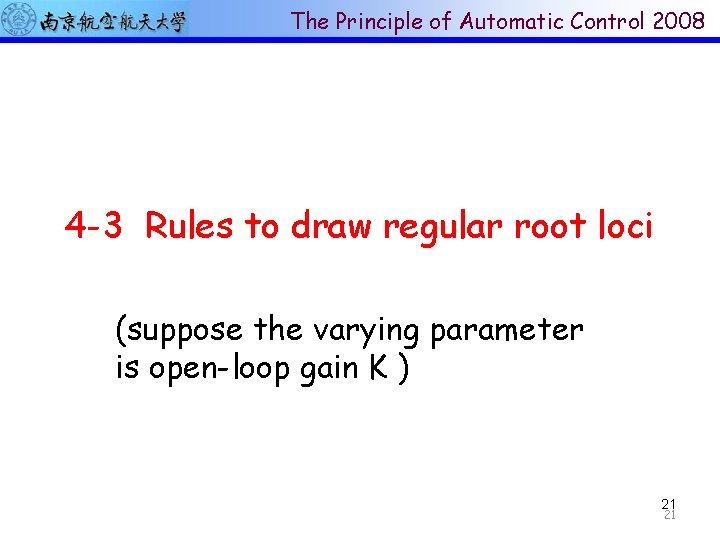 南京航空航天大学 The Principle of Automatic Control 2008

4-3 Rules to draw regular root loci

(suppose the varying parameter is open-loop gain K )

21
21